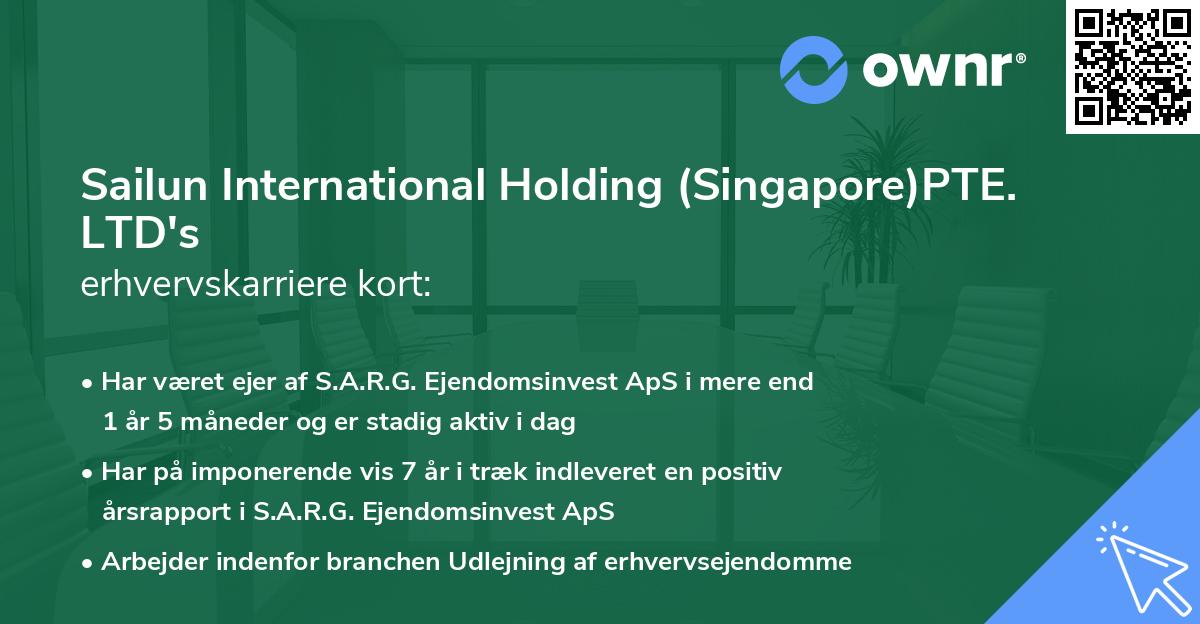 ownr®

Sailun International Holding (Singapore)PTE. LTD's
erhvervskarriere kort:

• Har været ejer af S.A.R.G. Ejendomsinvest ApS i mere end 1 år 5 måneder og er stadig aktiv i dag
• Har på imponerende vis 7 år i træk indleveret en positiv årsrapport i S.A.R.G. Ejendomsinvest ApS
• Arbejder indenfor branchen Udlejning af erhvervsejendomme